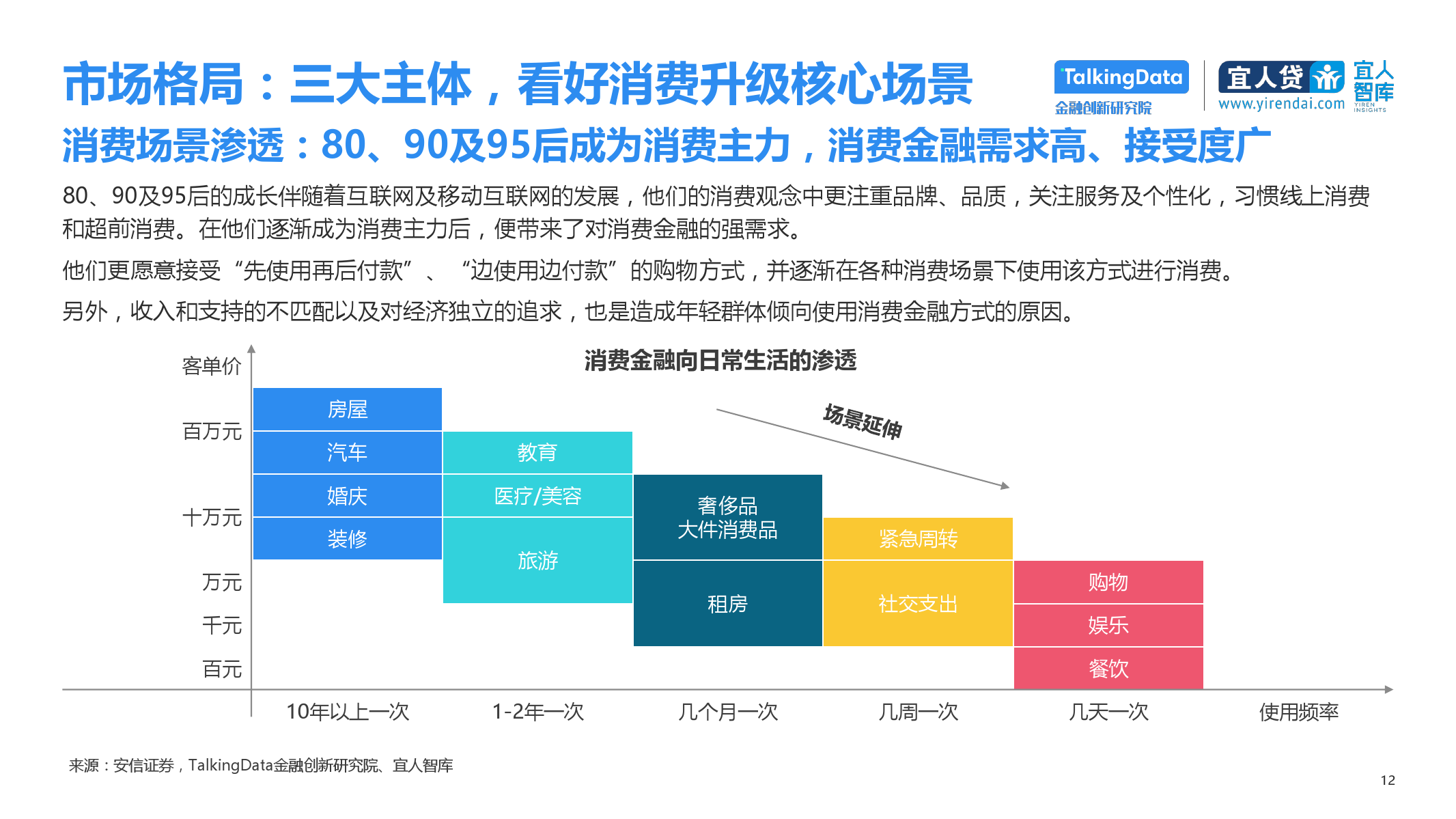 市场格局：三大主体，看好消费升级核心场景

TalkingData
金融创新研究院

宜人贷
www.yirendai.com

宜人智库
YIREN INSIGHTS

消费场景渗透：80、90及95后成为消费主力，消费金融需求高、接受度广

80、90及95后的成长伴随着互联网及移动互联网的发展，他们的消费观念中更注重品牌、品质，关注服务及个性化，习惯线上消费和超前消费。在他们逐渐成为消费主力后，便带来了对消费金融的强需求。

他们更愿意接受“先使用再后付款”、“边使用边付款”的购物方式，并逐渐在各种消费场景下使用该方式进行消费。

另外，收入和支持的不匹配以及对经济独立的追求，也是造成年轻群体倾向使用消费金融方式的原因。

消费金融向日常生活的渗透

客单价

百万元

十万元

万元

千元

百元

房屋

汽车

婚庆

装修

教育

医疗/美容

旅游

奢侈品
大件消费品

租房

紧急周转

社交支出

购物

娱乐

餐饮

场景延伸

10年以上一次

1-2年一次

几个月一次

几周一次

几天一次

使用频率

来源：安信证券，TalkingData金融创新研究院、宜人智库

12